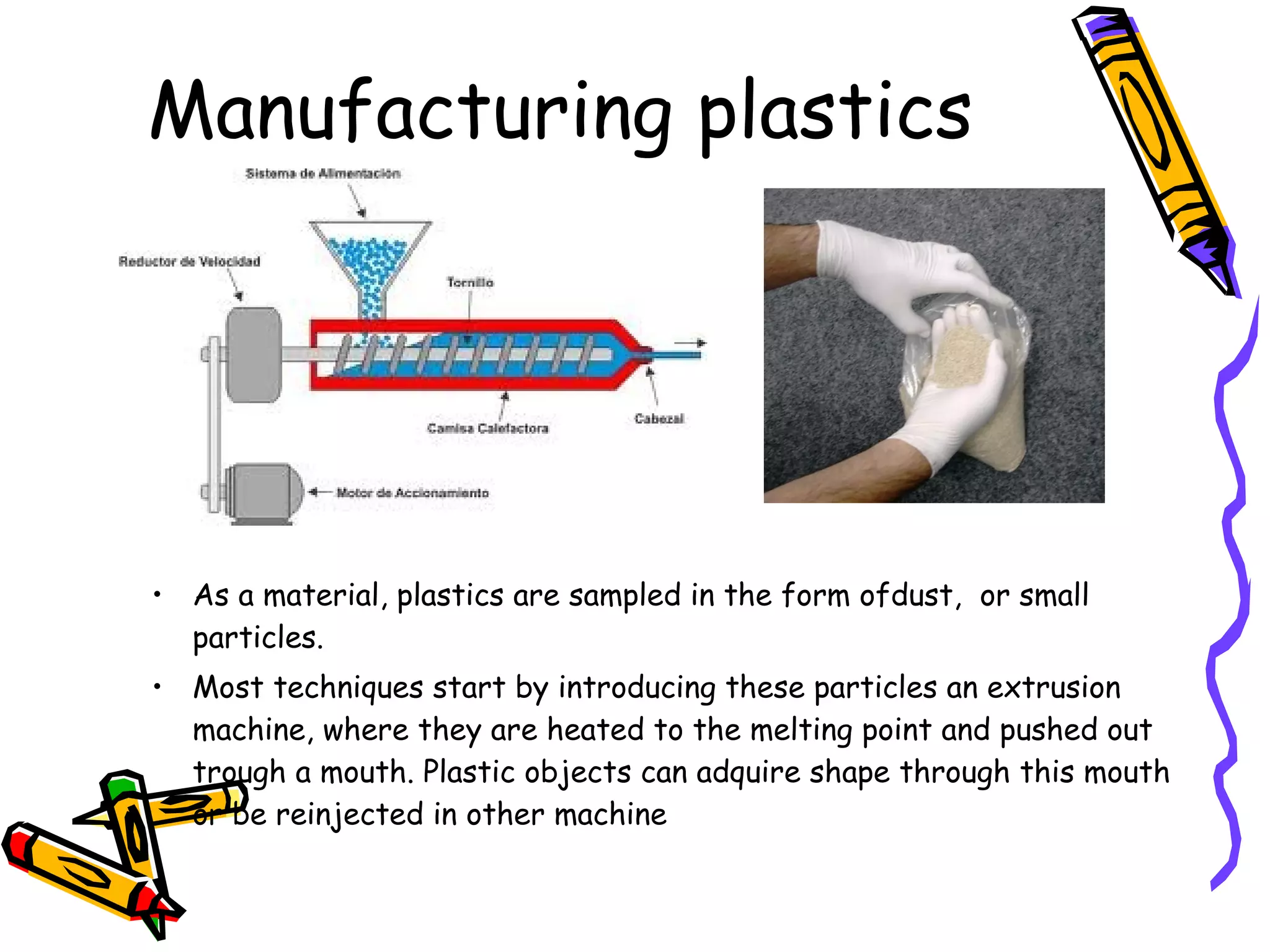 Manufacturing plastics

Sistema de Alimentación

Reductor de Velocidad

Tornillo

Camisa Calefactora

Cabezal

Motor de Accionamiento

• As a material, plastics are sampled in the form ofdust, or small particles.

• Most techniques start by introducing these particles an extrusion machine, where they are heated to the melting point and pushed out trough a mouth. Plastic objects can adquire shape through this mouth or be reinjected in other machine